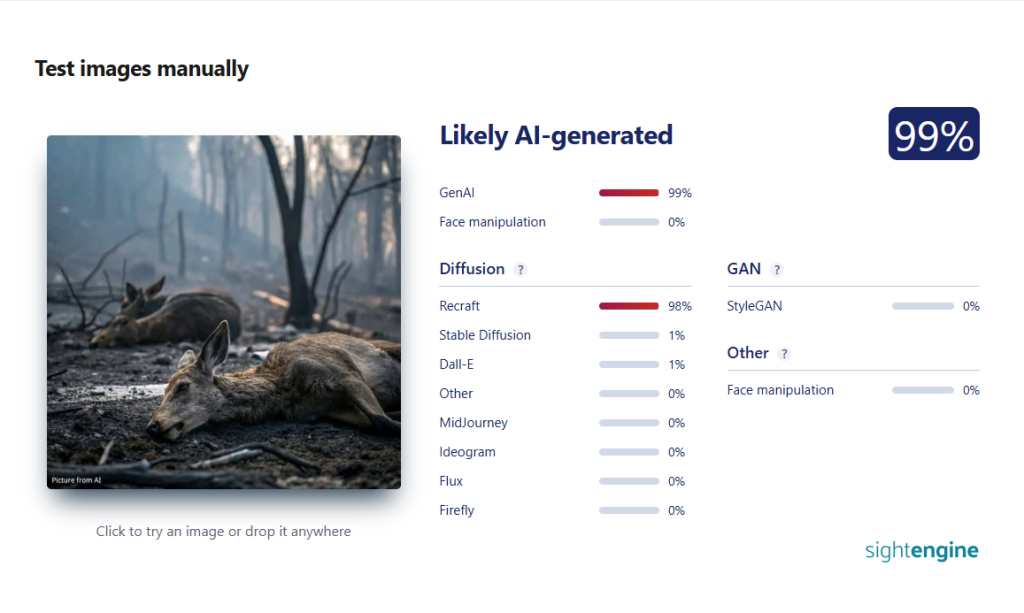 Test images manually

Picture from AI

Click to try an image or drop it anywhere

Likely AI-generated

99%

GenAI 99%

Face manipulation 0%

Diffusion ?

Recraft 98%

Stable Diffusion 1%

Dall-E 1%

Other 0%

MidJourney 0%

Ideogram 0%

Flux 0%

Firefly 0%

GAN ?

StyleGAN 0%

Other ?

Face manipulation 0%

sightengine